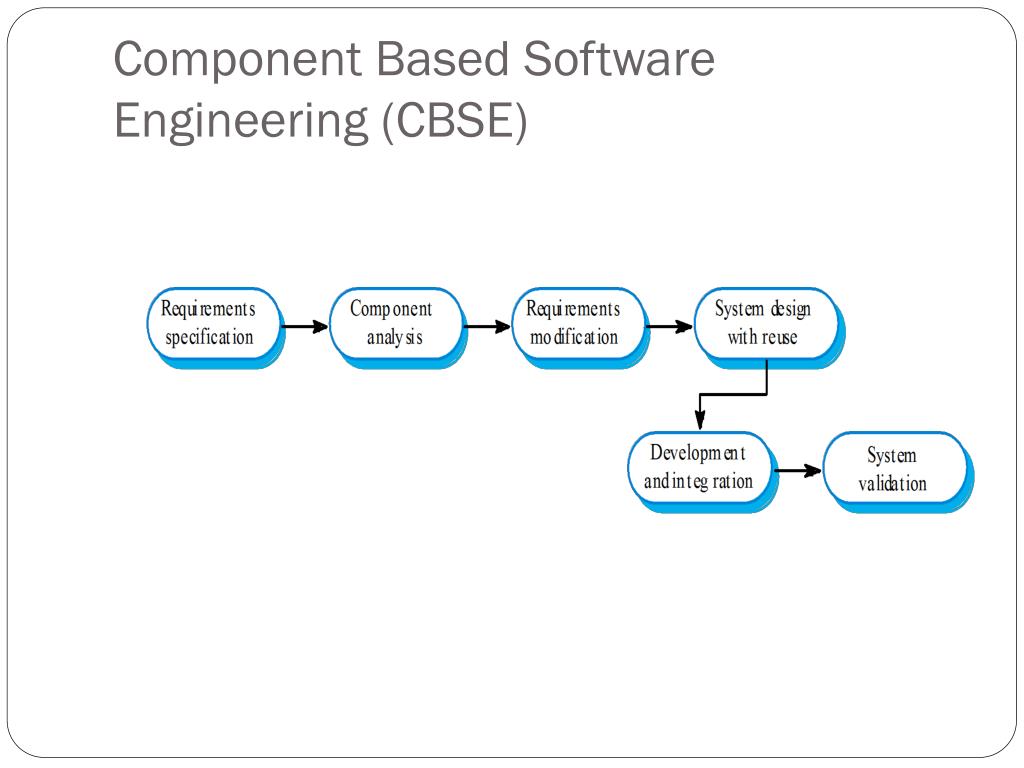 Component Based Software Engineering (CBSE)

Requirements specification

Component analysis

Requirements modification

System design with reuse

Development and integration

System validation